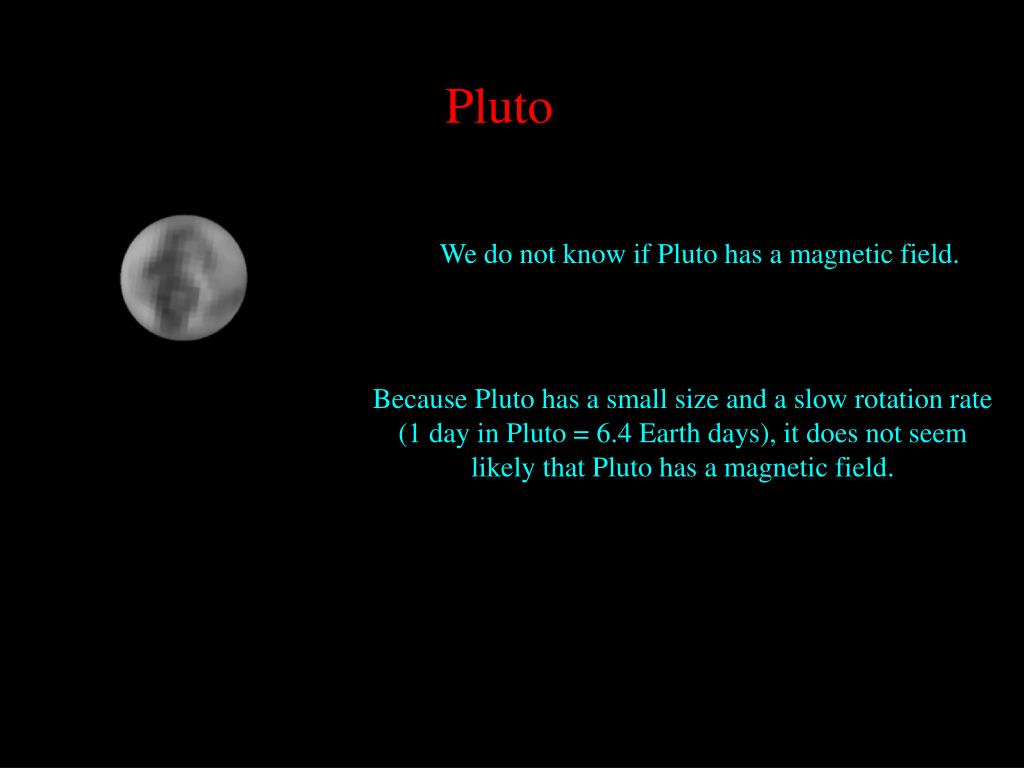 Pluto

We do not know if Pluto has a magnetic field.

Because Pluto has a small size and a slow rotation rate (1 day in Pluto = 6.4 Earth days), it does not seem likely that Pluto has a magnetic field.